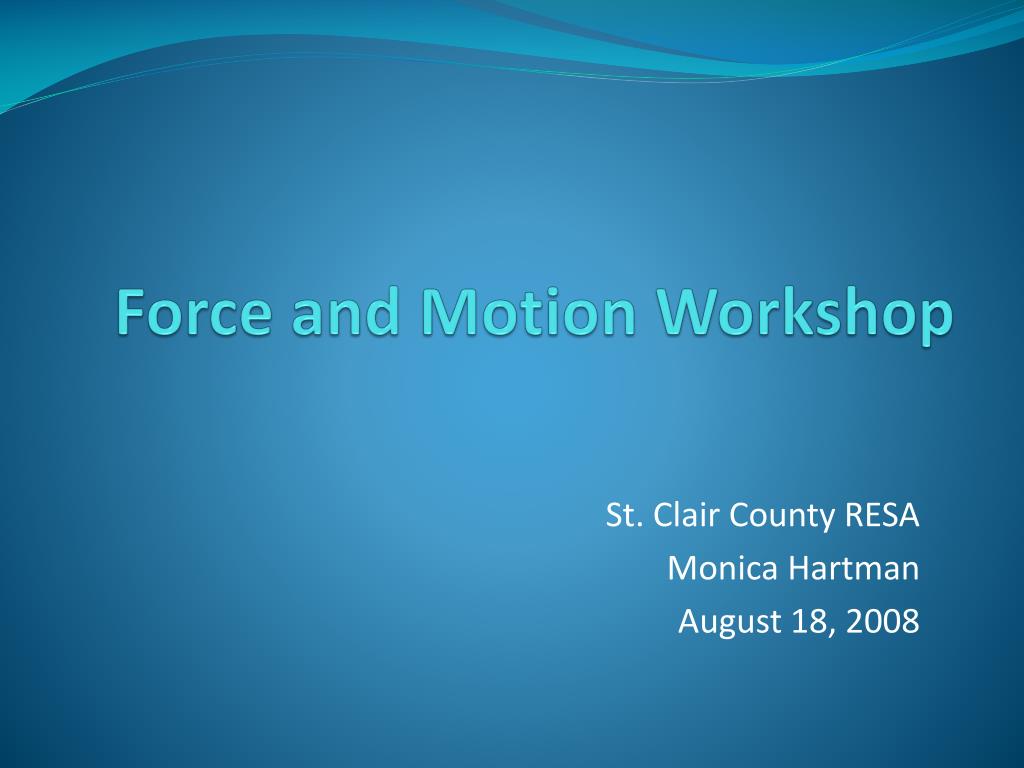 Force and Motion Workshop

St. Clair County RESA
Monica Hartman
August 18, 2008